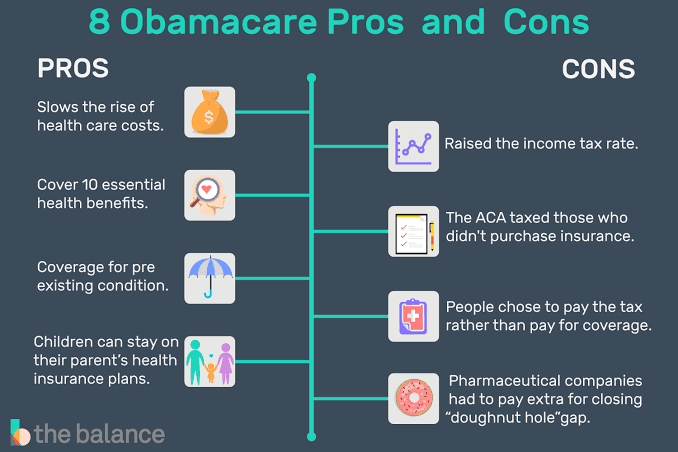 8 Obamacare Pros and Cons

PROS

Slows the rise of health care costs.

Cover 10 essential health benefits.

Coverage for pre existing condition.

Children can stay on their parent's health insurance plans.

CONS

Raised the income tax rate.

The ACA taxed those who didn't purchase insurance.

People chose to pay the tax rather than pay for coverage.

Pharmaceutical companies had to pay extra for closing "doughnut hole"gap.

the balance